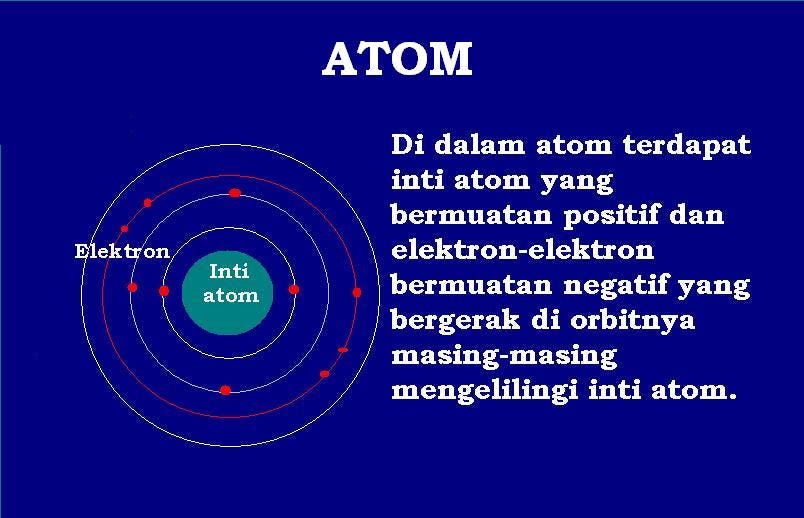 ATOM

Elektron

Inti atom

Di dalam atom terdapat inti atom yang bermuatan positif dan elektron-elektron bermuatan negatif yang bergerak di orbitnya masing-masing mengelilingi inti atom.